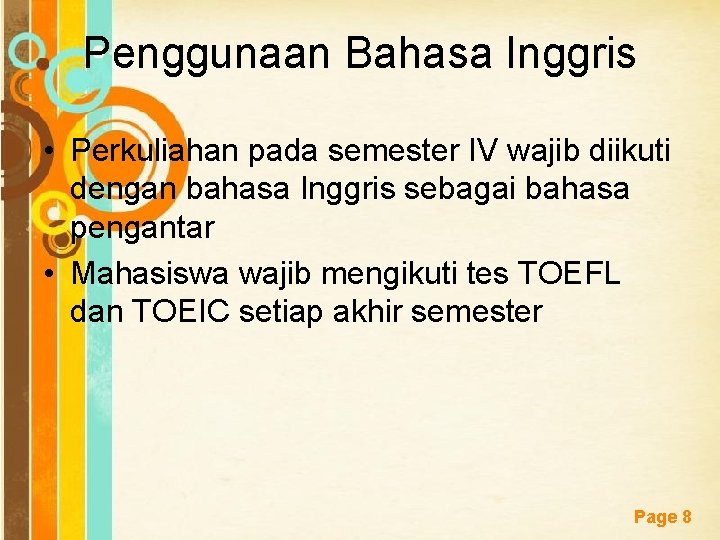 Penggunaan Bahasa Inggris

• Perkuliahan pada semester IV wajib diikuti dengan bahasa Inggris sebagai bahasa pengantar
• Mahasiswa wajib mengikuti tes TOEFL dan TOEIC setiap akhir semester

Page 8